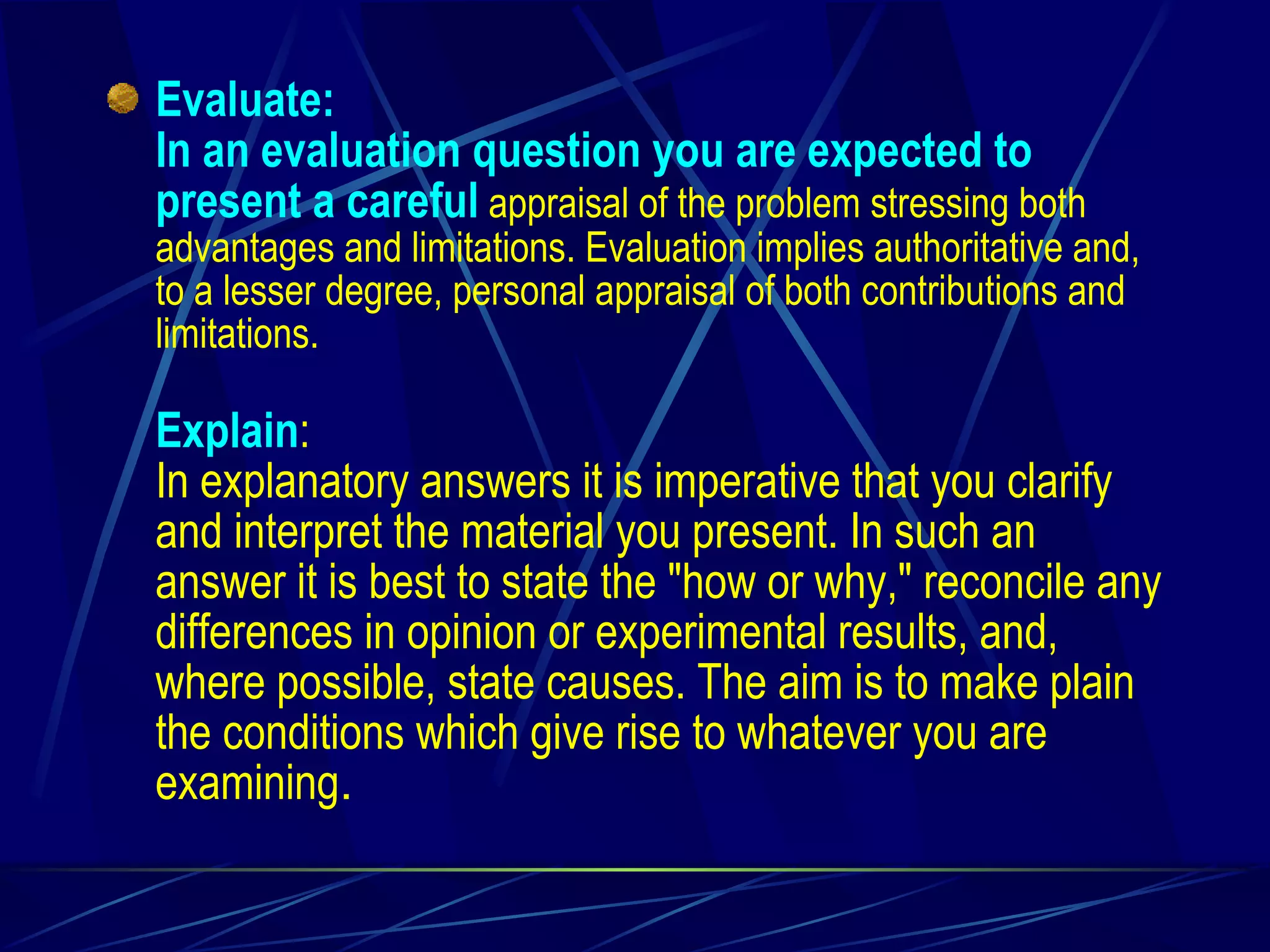 Evaluate:
In an evaluation question you are expected to present a careful appraisal of the problem stressing both advantages and limitations. Evaluation implies authoritative and, to a lesser degree, personal appraisal of both contributions and limitations.

Explain:
In explanatory answers it is imperative that you clarify and interpret the material you present. In such an answer it is best to state the "how or why," reconcile any differences in opinion or experimental results, and, where possible, state causes. The aim is to make plain the conditions which give rise to whatever you are examining.